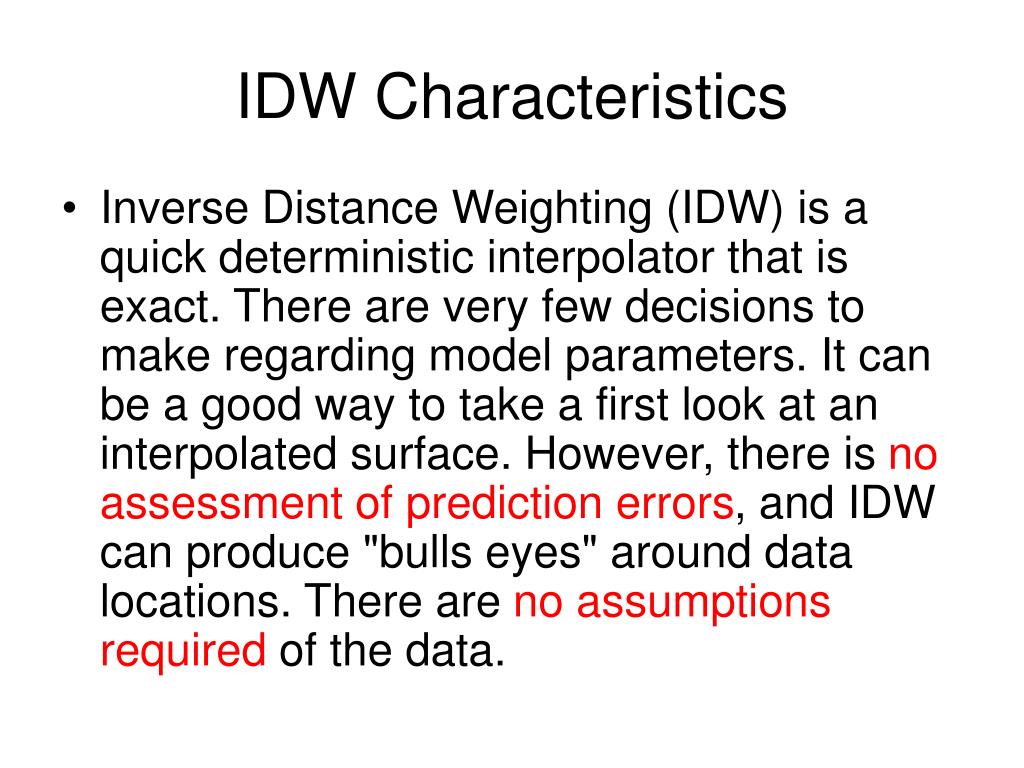 IDW Characteristics

• Inverse Distance Weighting (IDW) is a quick deterministic interpolator that is exact. There are very few decisions to make regarding model parameters. It can be a good way to take a first look at an interpolated surface. However, there is no assessment of prediction errors, and IDW can produce "bulls eyes" around data locations. There are no assumptions required of the data.